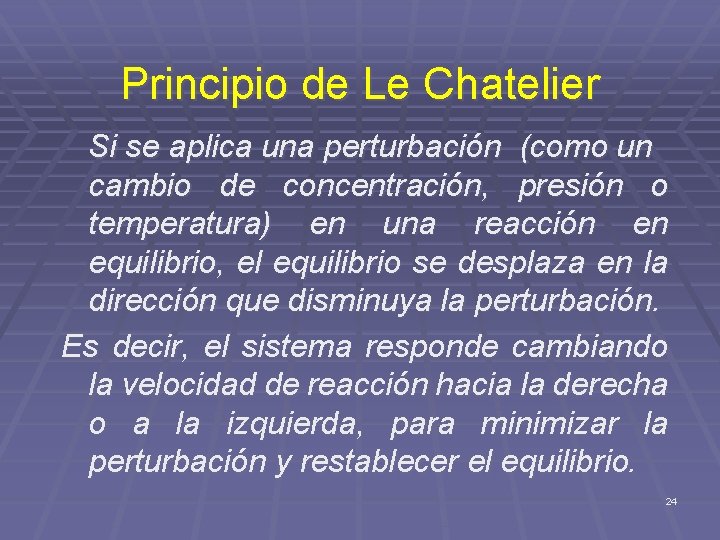 Principio de Le Chatelier

Si se aplica una perturbación (como un cambio de concentración, presión o temperatura) en una reacción en equilibrio, el equilibrio se desplaza en la dirección que disminuya la perturbación.

Es decir, el sistema responde cambiando la velocidad de reacción hacia la derecha o a la izquierda, para minimizar la perturbación y restablecer el equilibrio.

24